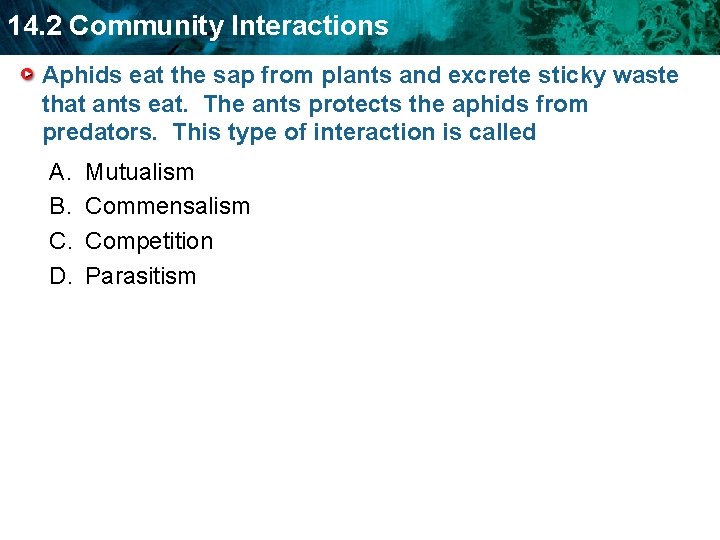 14.2 Community Interactions

Aphids eat the sap from plants and excrete sticky waste that ants eat. The ants protects the aphids from predators. This type of interaction is called

A. Mutualism
B. Commensalism
C. Competition
D. Parasitism